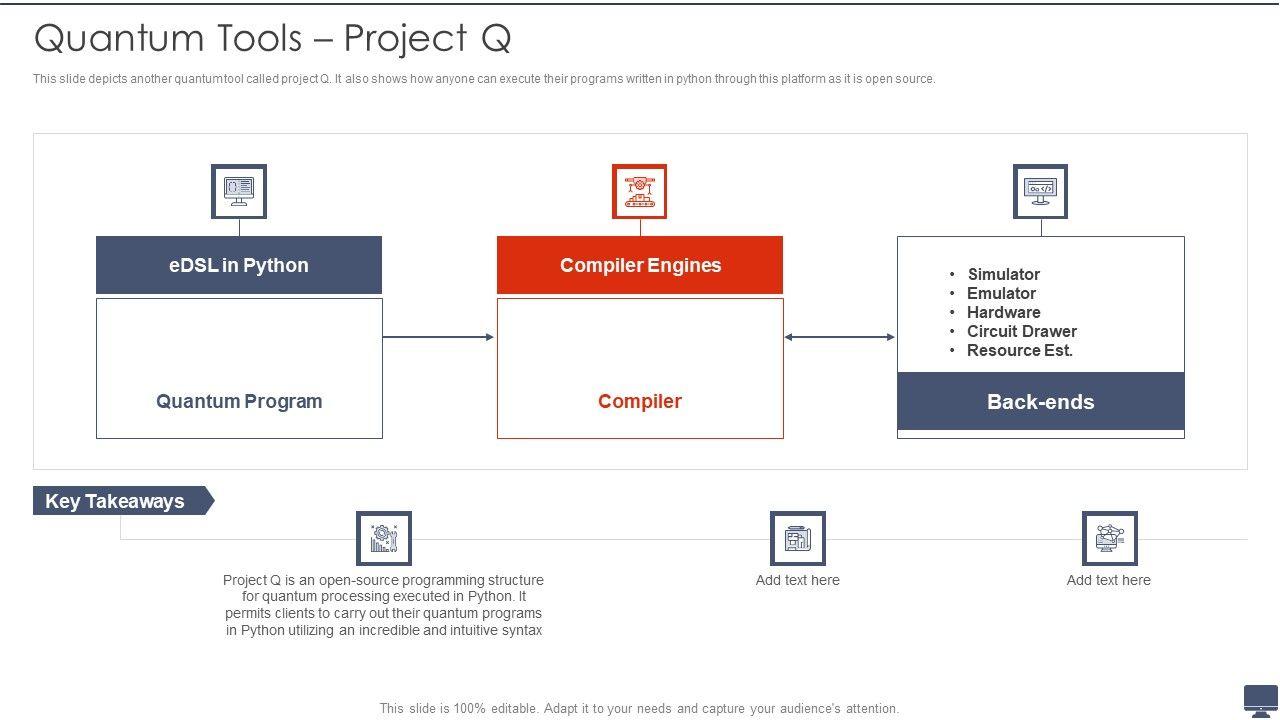 Quantum Tools – Project Q

This slide depicts another quantumtool called project Q. It also shows how anyone can execute their programs written in python through this platform as it is open source.

eDSL in Python

Quantum Program

Compiler Engines

Compiler

- Simulator
- Emulator
- Hardware
- Circuit Drawer
- Resource Est.

Back-ends

Key Takeaways

Project Q is an open-source programming structure for quantum processing executed in Python. It permits clients to carry out their quantum programs in Python utilizing an incredible and intuitive syntax

Add text here

Add text here

This slide is 100% editable. Adapt it to your needs and capture your audience's attention.